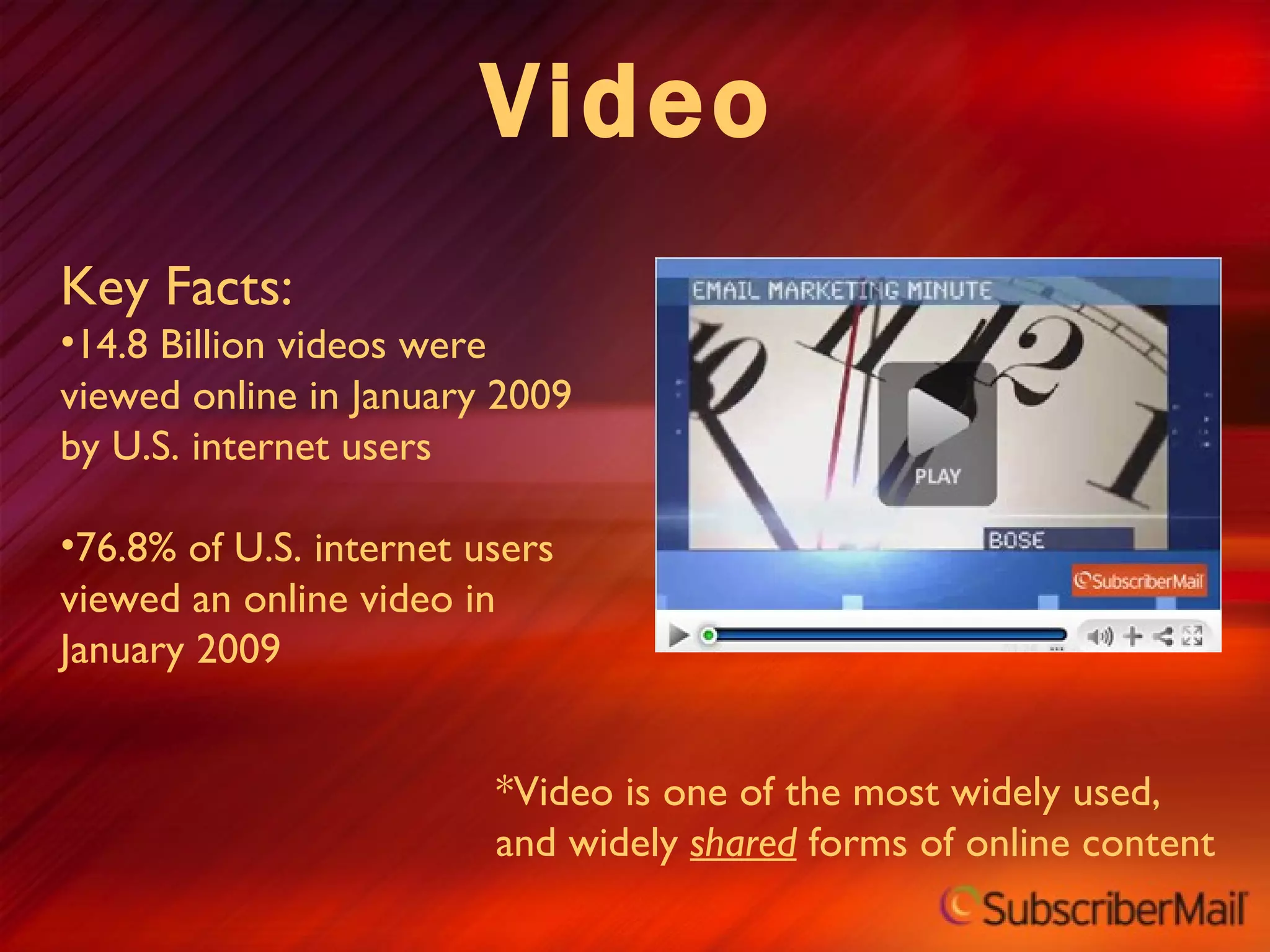 Video

Key Facts:
•14.8 Billion videos were viewed online in January 2009 by U.S. internet users

•76.8% of U.S. internet users viewed an online video in January 2009

EMAIL MARKETING MINUTE

PLAY

BOSE

SubscriberMail

*Video is one of the most widely used, and widely shared forms of online content

SubscriberMail